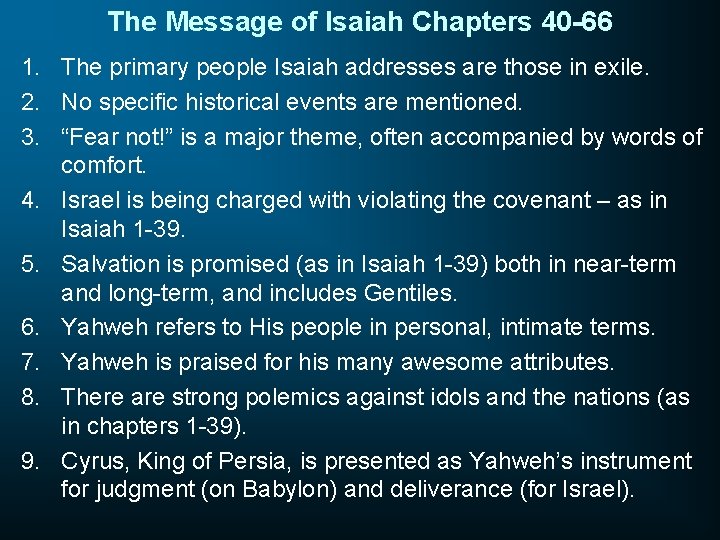 The Message of Isaiah Chapters 40-66

1. The primary people Isaiah addresses are those in exile.
2. No specific historical events are mentioned.
3. “Fear not!” is a major theme, often accompanied by words of comfort.
4. Israel is being charged with violating the covenant – as in Isaiah 1-39.
5. Salvation is promised (as in Isaiah 1-39) both in near-term and long-term, and includes Gentiles.
6. Yahweh refers to His people in personal, intimate terms.
7. Yahweh is praised for his many awesome attributes.
8. There are strong polemics against idols and the nations (as in chapters 1-39).
9. Cyrus, King of Persia, is presented as Yahweh’s instrument for judgment (on Babylon) and deliverance (for Israel).